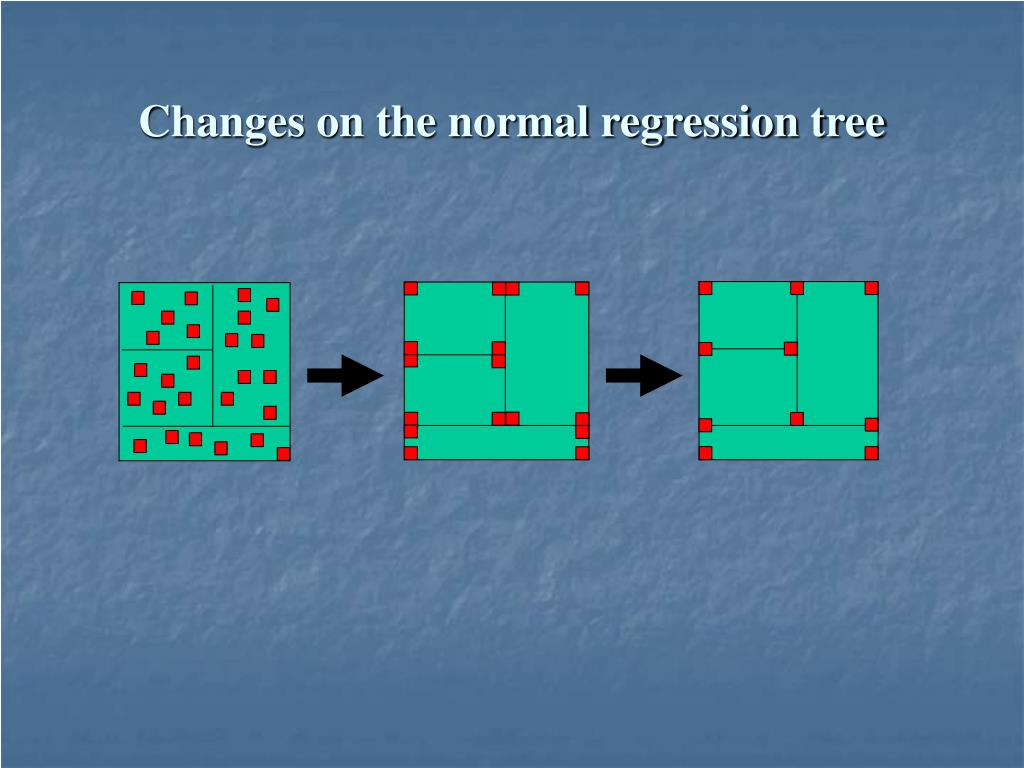 Changes on the normal regression tree